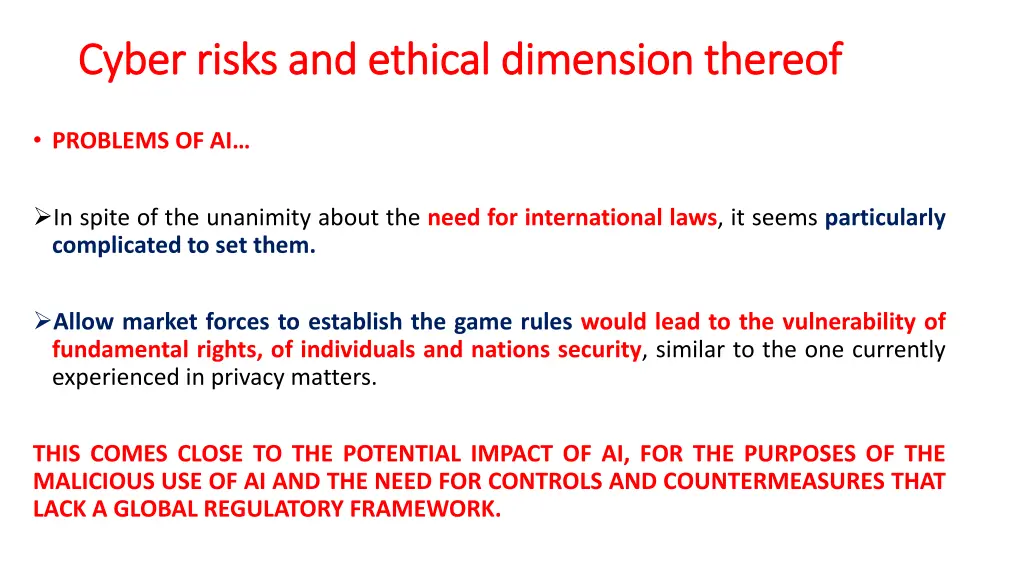 Cyber risks and ethical dimension thereof

• PROBLEMS OF AI…

➢In spite of the unanimity about the need for international laws, it seems particularly complicated to set them.

➢Allow market forces to establish the game rules would lead to the vulnerability of fundamental rights, of individuals and nations security, similar to the one currently experienced in privacy matters.

THIS COMES CLOSE TO THE POTENTIAL IMPACT OF AI, FOR THE PURPOSES OF THE MALICIOUS USE OF AI AND THE NEED FOR CONTROLS AND COUNTERMEASURES THAT LACK A GLOBAL REGULATORY FRAMEWORK.